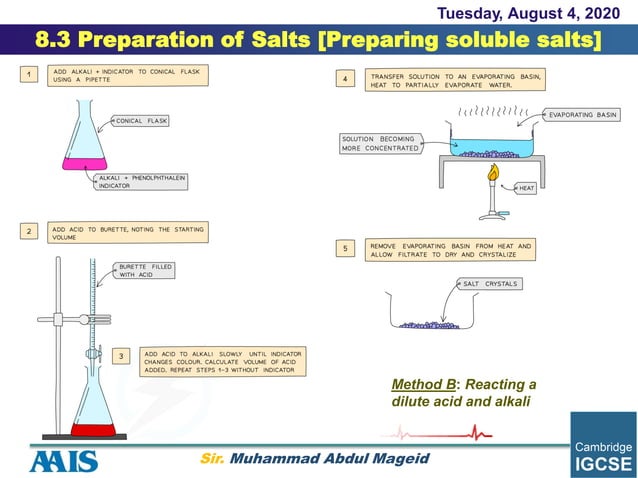 Tuesday, August 4, 2020

8.3 Preparation of Salts [Preparing soluble salts]

1 ADD ALKALI + INDICATOR TO CONICAL FLASK USING A PIPETTE

CONICAL FLASK

ALKALI + PHENOLPHTHALEIN INDICATOR

2 ADD ACID TO BURETTE, NOTING THE STARTING VOLUME

BURETTE FILLED WITH ACID

3 ADD ACID TO ALKALI SLOWLY UNTIL INDICATOR CHANGES COLOUR. CALCULATE VOLUME OF ACID ADDED. REPEAT STEPS 1-3 WITHOUT INDICATOR

4 TRANSFER SOLUTION TO AN EVAPORATING BASIN, HEAT TO PARTIALLY EVAPORATE WATER.

EVAPORATING BASIN

SOLUTION BECOMING MORE CONCENTRATED

HEAT

5 REMOVE EVAPORATING BASIN FROM HEAT AND ALLOW FILTRATE TO DRY AND CRYSTALIZE

SALT CRYSTALS

Method B: Reacting a dilute acid and alkali

AAIS

Sir. Muhammad Abdul Mageid

Cambridge IGCSE